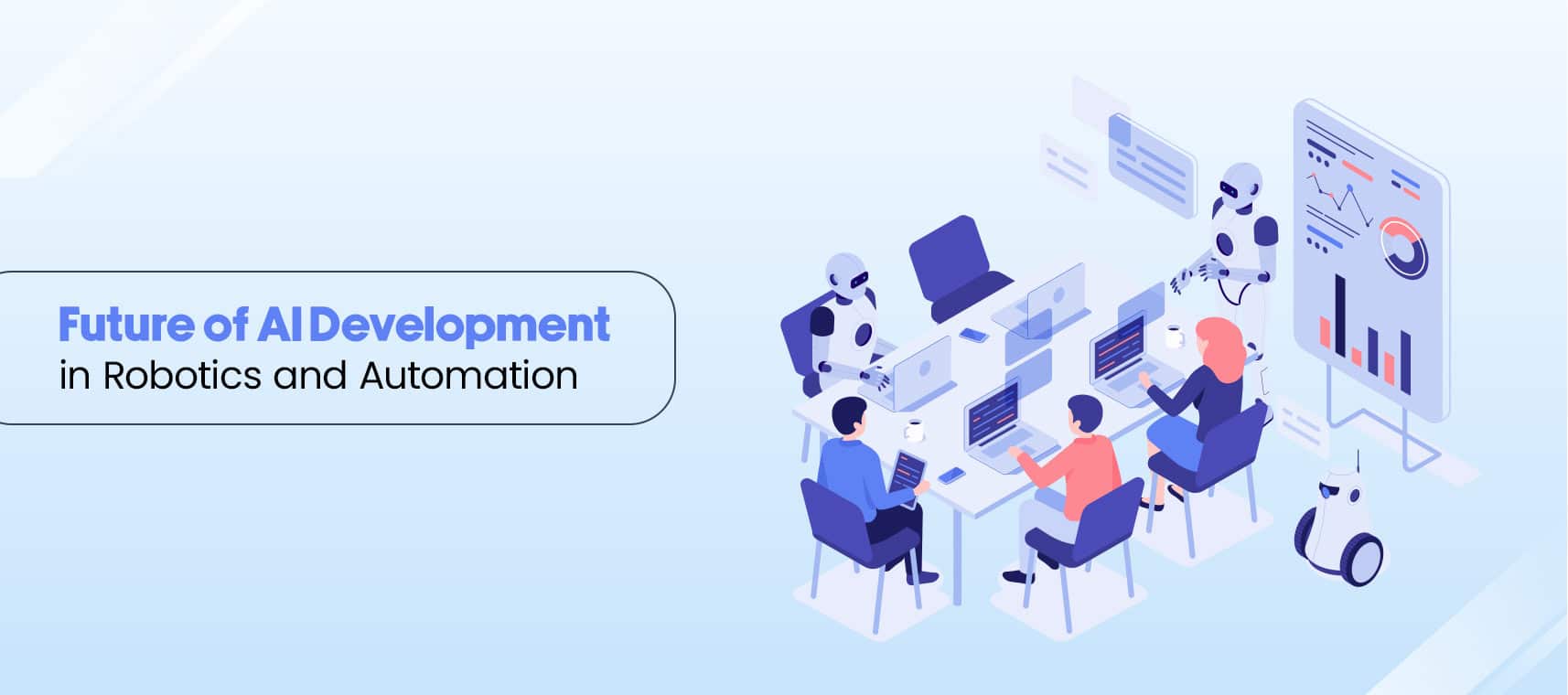 Future of AI Development
in Robotics and Automation